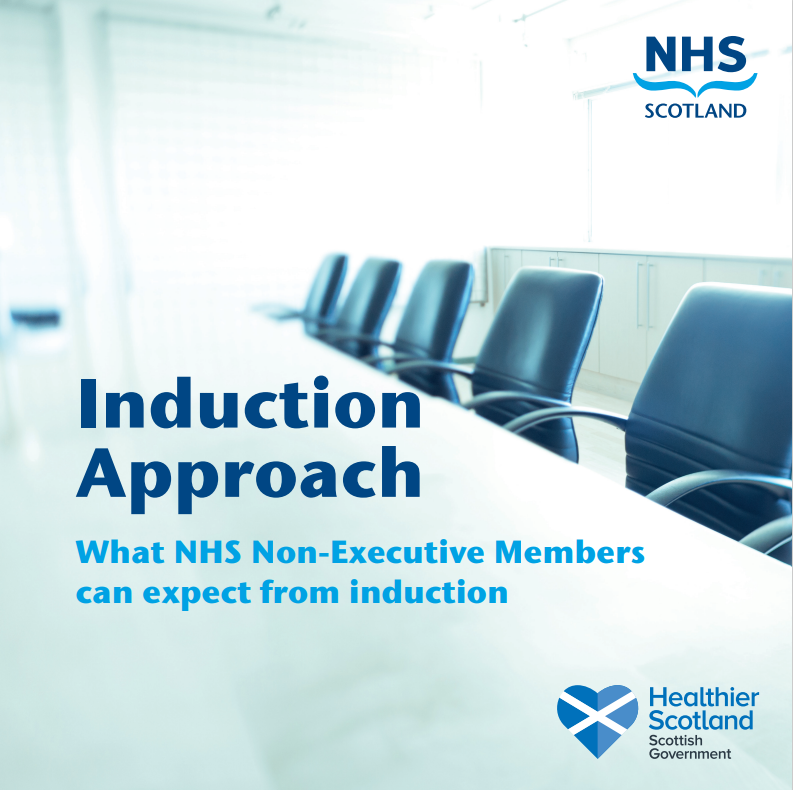 NHS
SCOTLAND

Induction Approach

What NHS Non-Executive Members can expect from induction

Healthier Scotland
Scottish Government